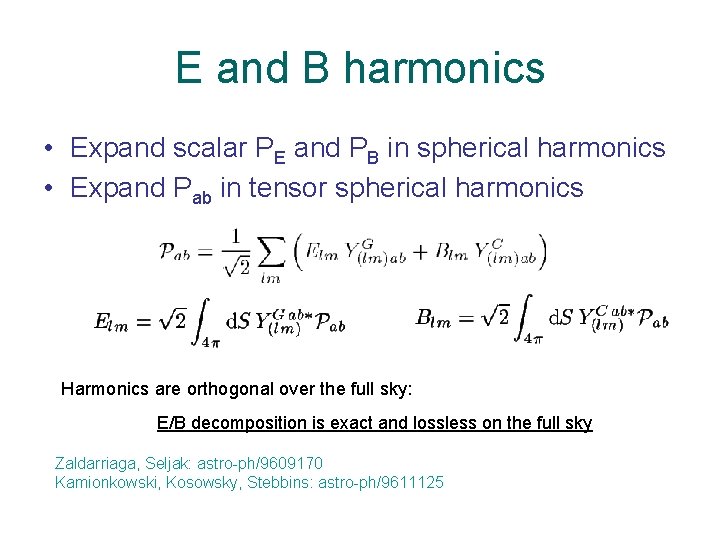 E and B harmonics

• Expand scalar $P_E$ and $P_B$ in spherical harmonics
• Expand $P_{ab}$ in tensor spherical harmonics

$\mathcal{P}_{ab} = \frac{1}{\sqrt{2}} \sum_{lm} \left( E_{lm} Y^{G}_{(lm)ab} + B_{lm} Y^{C}_{(lm)ab} \right)$

$E_{lm} = \sqrt{2} \int_{4\pi} \mathrm{d}S \, Y^{G\,ab*}_{(lm)} \mathcal{P}_{ab}$

$B_{lm} = \sqrt{2} \int_{4\pi} \mathrm{d}S \, Y^{C\,ab*}_{(lm)} \mathcal{P}_{ab}$

Harmonics are orthogonal over the full sky:

E/B decomposition is exact and lossless on the full sky

Zaldarriaga, Seljak: astro-ph/9609170
Kamionkowski, Kosowsky, Stebbins: astro-ph/9611125